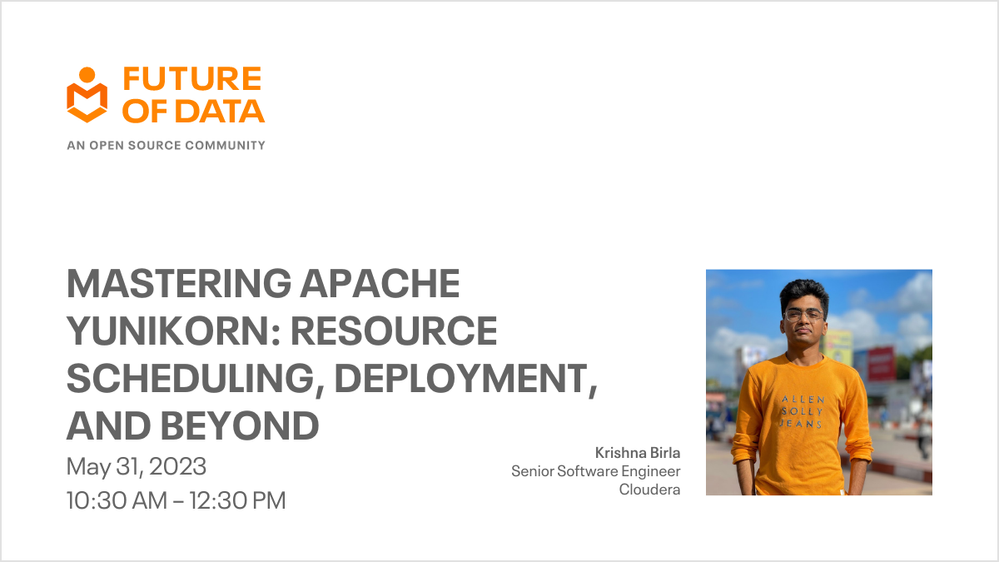 FUTURE OF DATA
AN OPEN SOURCE COMMUNITY

MASTERING APACHE YUNIKORN: RESOURCE SCHEDULING, DEPLOYMENT, AND BEYOND

May 31, 2023
10:30 AM – 12:30 PM

Krishna Birla
Senior Software Engineer
Cloudera

ALLEN SOLLY JEANS